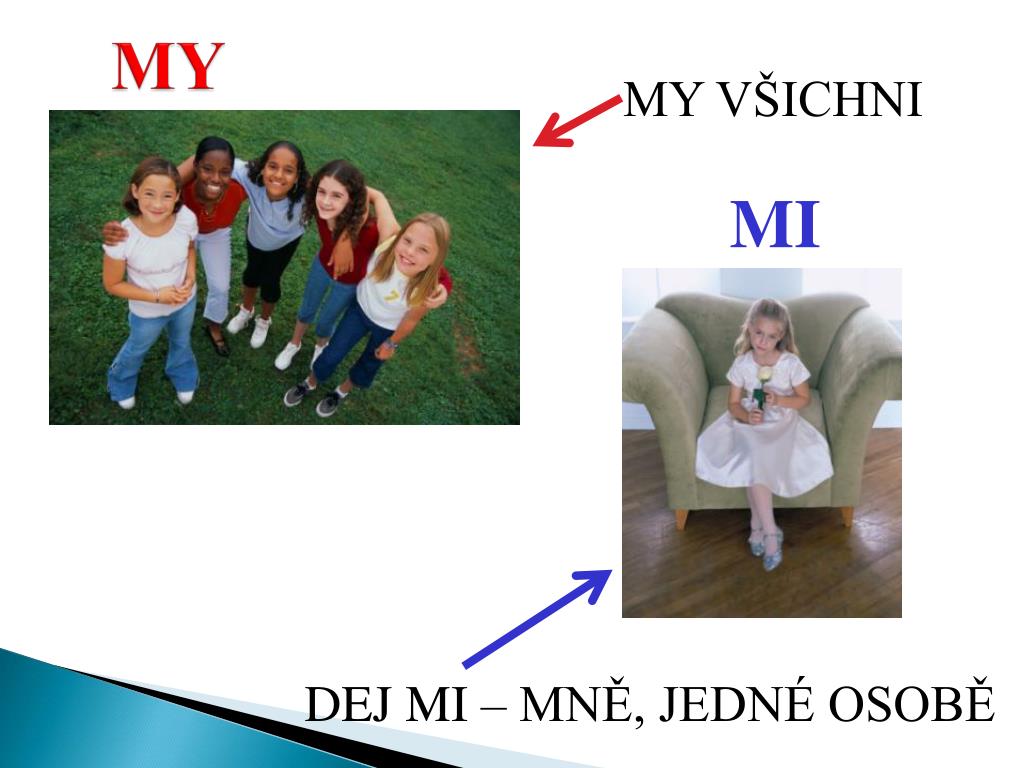 MY

MY VŠICHNI

MI

DEJ MI – MNĚ, JEDNÉ OSOBĚ